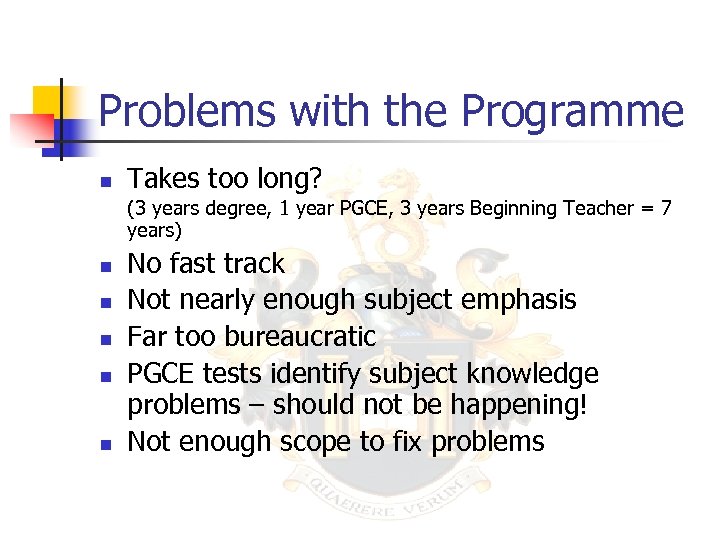 Problems with the Programme

- Takes too long?
(3 years degree, 1 year PGCE, 3 years Beginning Teacher = 7 years)
- No fast track
- Not nearly enough subject emphasis
- Far too bureaucratic
- PGCE tests identify subject knowledge problems – should not be happening!
- Not enough scope to fix problems

QUAERERE VERUM